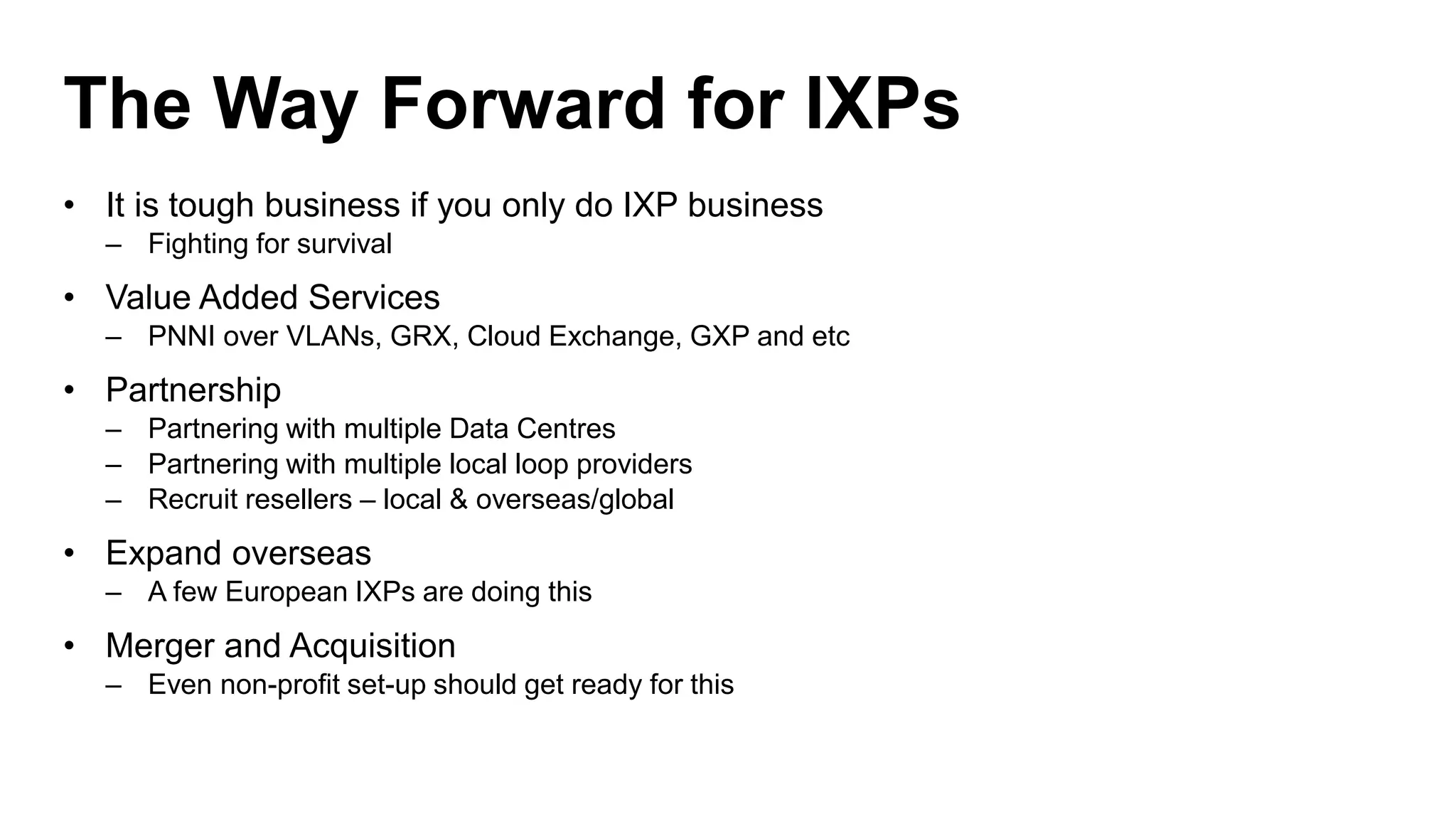 The Way Forward for IXPs

• It is tough business if you only do IXP business
– Fighting for survival

• Value Added Services
– PNNI over VLANs, GRX, Cloud Exchange, GXP and etc

• Partnership
– Partnering with multiple Data Centres
– Partnering with multiple local loop providers
– Recruit resellers – local & overseas/global

• Expand overseas
– A few European IXPs are doing this

• Merger and Acquisition
– Even non-profit set-up should get ready for this